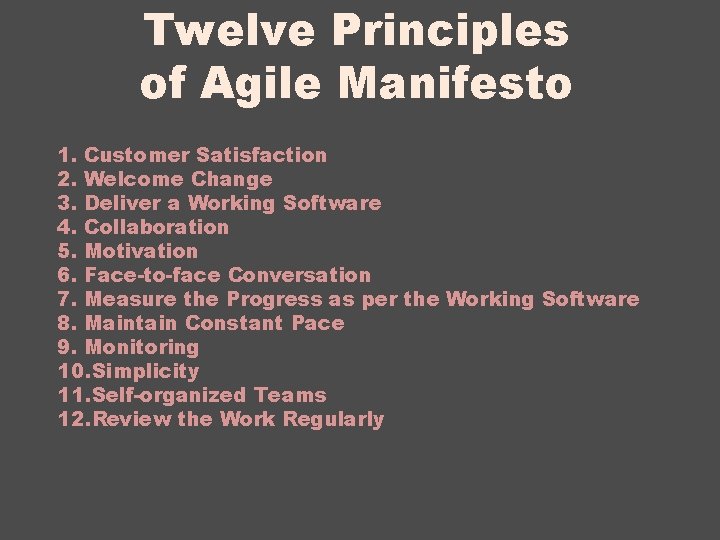 Twelve Principles of Agile Manifesto

1. Customer Satisfaction
2. Welcome Change
3. Deliver a Working Software
4. Collaboration
5. Motivation
6. Face-to-face Conversation
7. Measure the Progress as per the Working Software
8. Maintain Constant Pace
9. Monitoring
10.Simplicity
11.Self-organized Teams
12.Review the Work Regularly